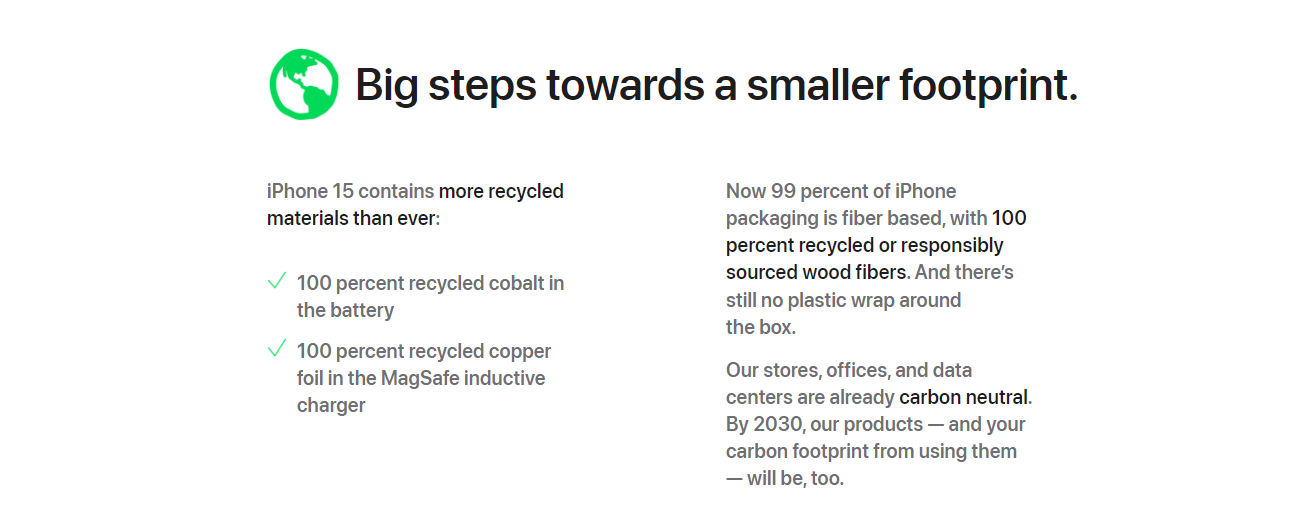 Big steps towards a smaller footprint.

iPhone 15 contains more recycled materials than ever:

✓ 100 percent recycled cobalt in the battery

✓ 100 percent recycled copper foil in the MagSafe inductive charger

Now 99 percent of iPhone packaging is fiber based, with 100 percent recycled or responsibly sourced wood fibers. And there's still no plastic wrap around the box.

Our stores, offices, and data centers are already carbon neutral. By 2030, our products — and your carbon footprint from using them — will be, too.